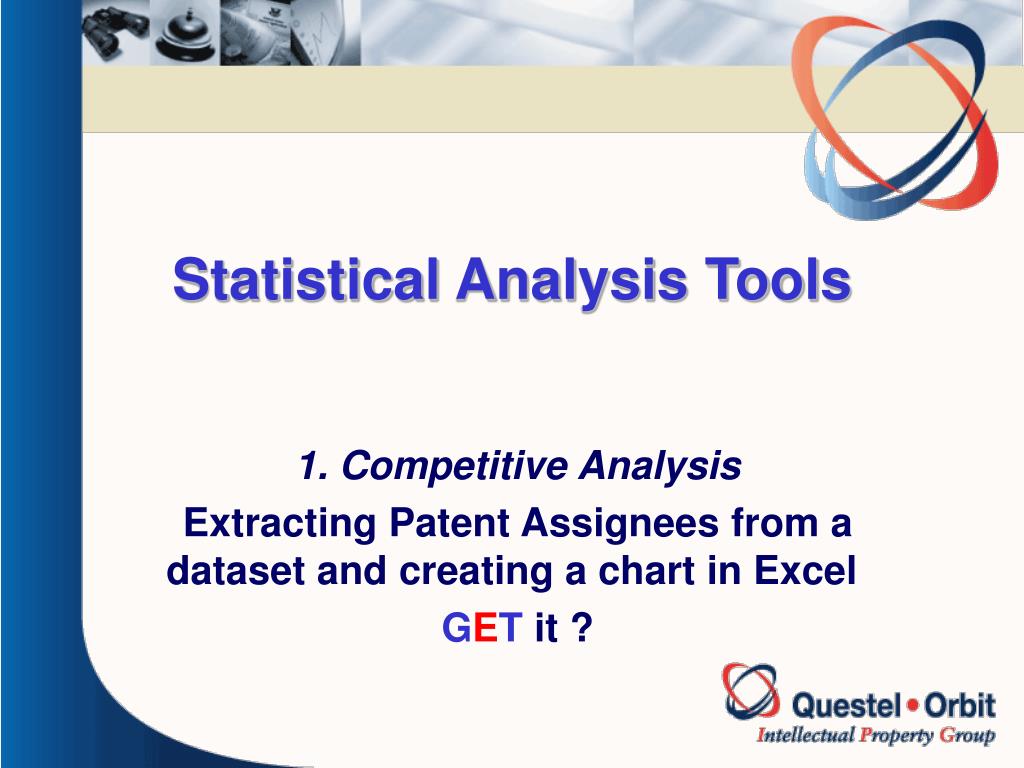 Statistical Analysis Tools

1. Competitive Analysis

Extracting Patent Assignees from a dataset and creating a chart in Excel

GET it ?

Questel • Orbit
Intellectual Property Group